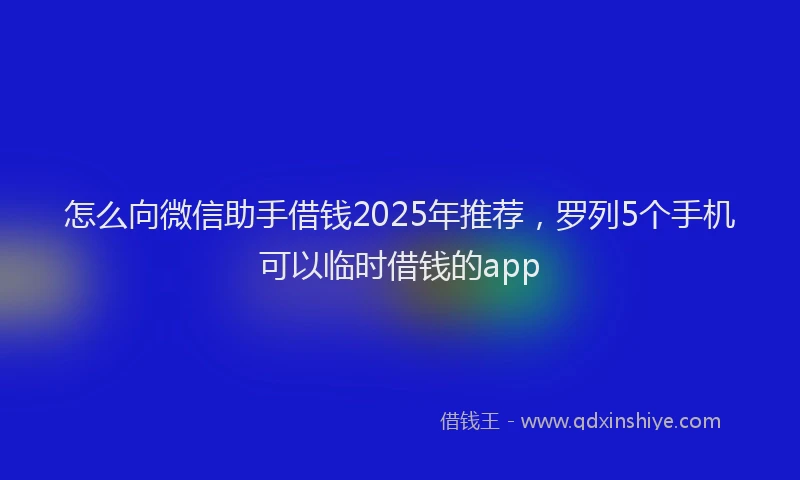 怎么向微信助手借钱2025年推荐，罗列5个手机可以临时借钱的app

借钱王 - www.qdxinshiye.com